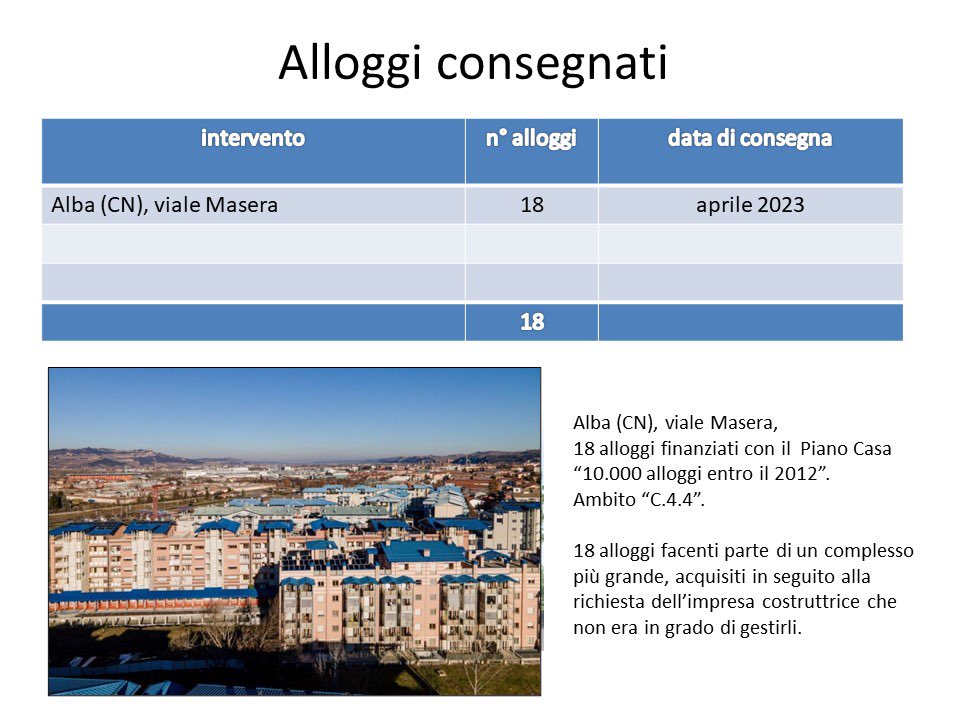 Alloggi consegnati

| intervento | n° alloggi | data di consegna |
|---|---|---|
| Alba (CN), viale Masera | 18 | aprile 2023 |
| | | |
| | | |
| | 18 | |

Alba (CN), viale Masera,
18 alloggi finanziati con il Piano Casa "10.000 alloggi entro il 2012".
Ambito "C.4.4".

18 alloggi facenti parte di un complesso più grande, acquisiti in seguito alla richiesta dell'impresa costruttrice che non era in grado di gestirli.